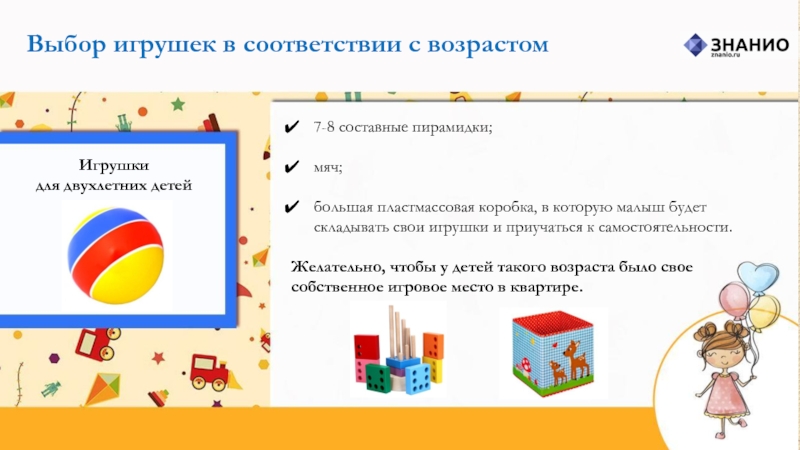 Выбор игрушек в соответствии с возрастом

ЗНАНИО
znanio.ru

Игрушки для двухлетних детей

✔ 7-8 составные пирамидки;

✔ мяч;

✔ большая пластмассовая коробка, в которую малыш будет складывать свои игрушки и приучаться к самостоятельности.

Желательно, чтобы у детей такого возраста было свое собственное игровое место в квартире.